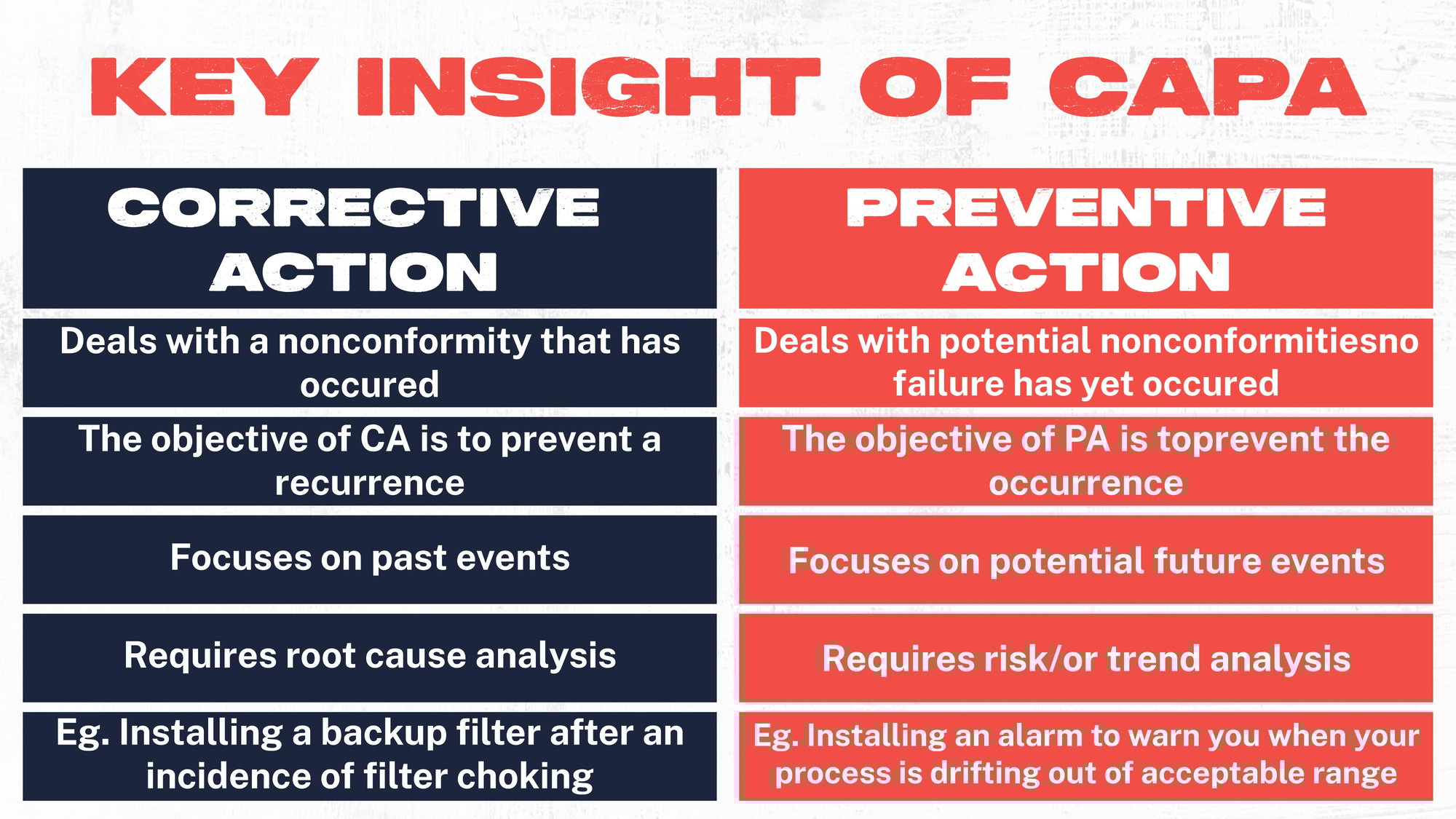 KEY INSIGHT OF CAPA

| CORRECTIVE ACTION | PREVENTIVE ACTION |
|---|---|
| Deals with a nonconformity that has occured | Deals with potential nonconformitiesno failure has yet occured |
| The objective of CA is to prevent a recurrence | The objective of PA is toprevent the occurrence |
| Focuses on past events | Focuses on potential future events |
| Requires root cause analysis | Requires risk/or trend analysis |
| Eg. Installing a backup filter after an incidence of filter choking | Eg. Installing an alarm to warn you when your process is drifting out of acceptable range |